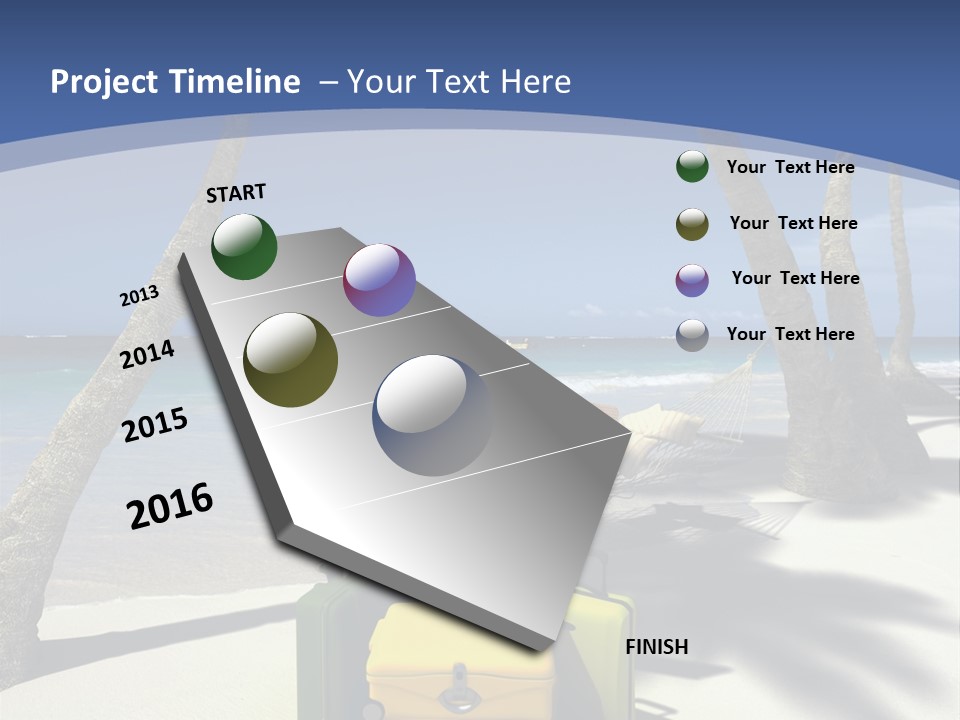 Project Timeline – Your Text Here

START

2013

2014

2015

2016

FINISH

Your Text Here

Your Text Here

Your Text Here

Your Text Here